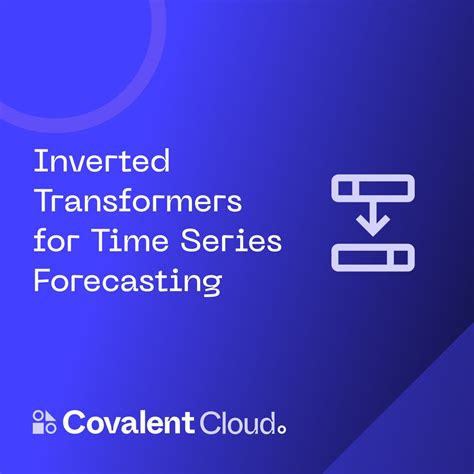 Inverted Transformers for Time Series Forecasting

Covalent Cloud